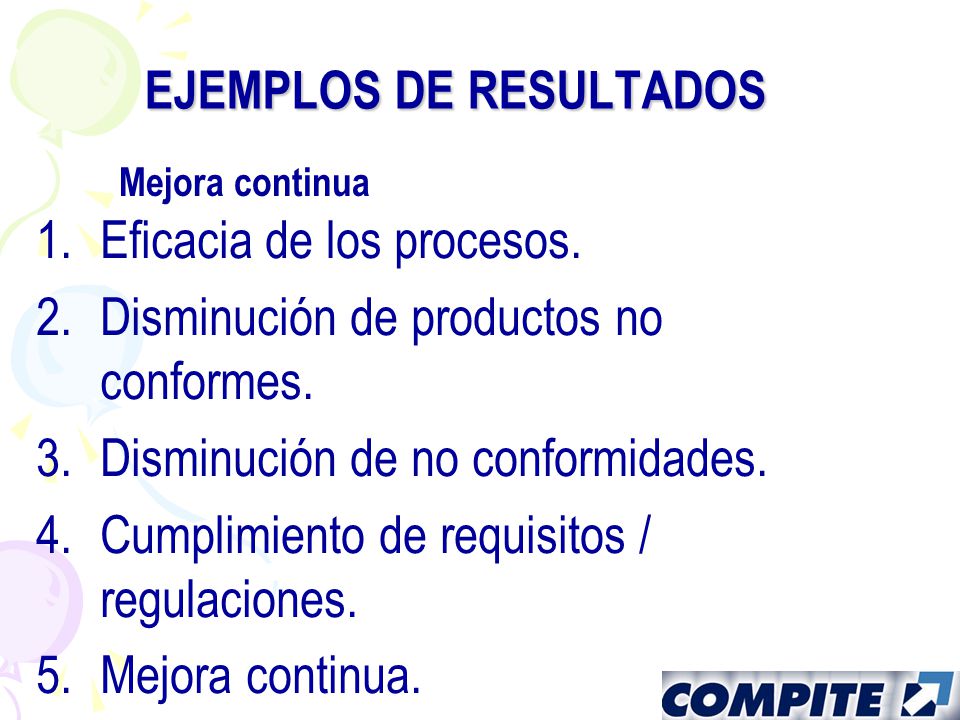 EJEMPLOS DE RESULTADOS

Mejora continua

1. Eficacia de los procesos.
2. Disminución de productos no conformes.
3. Disminución de no conformidades.
4. Cumplimiento de requisitos / regulaciones.
5. Mejora continua.

COMPITE